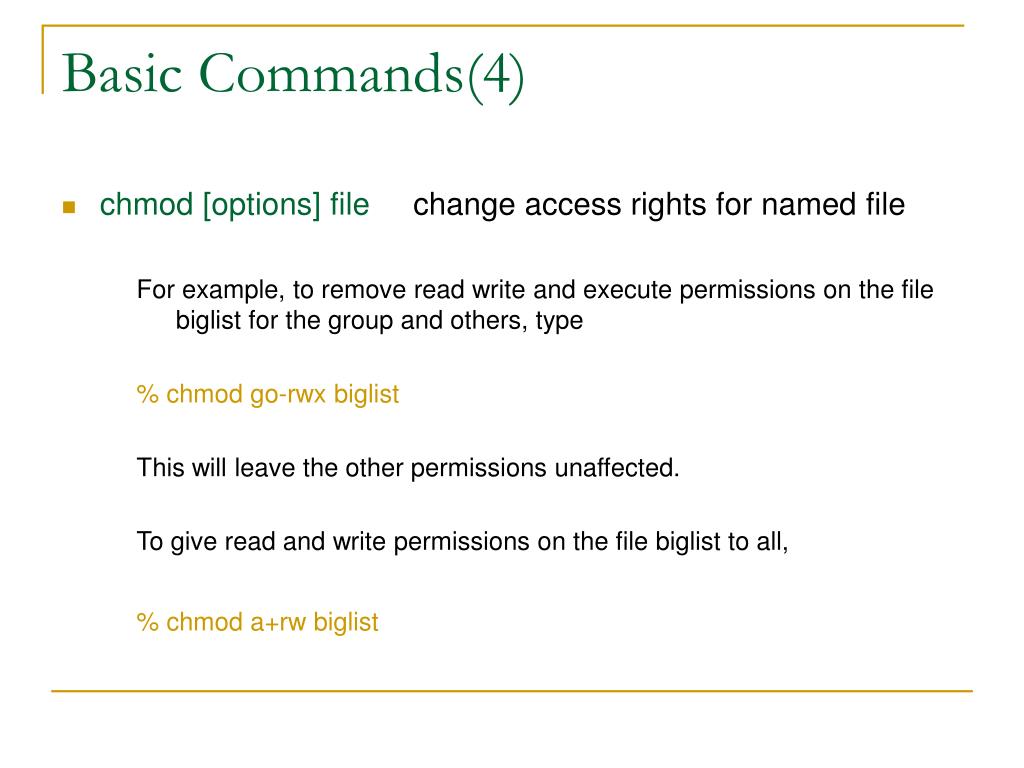 Basic Commands(4)

chmod [options] file    change access rights for named file

For example, to remove read write and execute permissions on the file biglist for the group and others, type

% chmod go-rwx biglist

This will leave the other permissions unaffected.

To give read and write permissions on the file biglist to all,

% chmod a+rw biglist